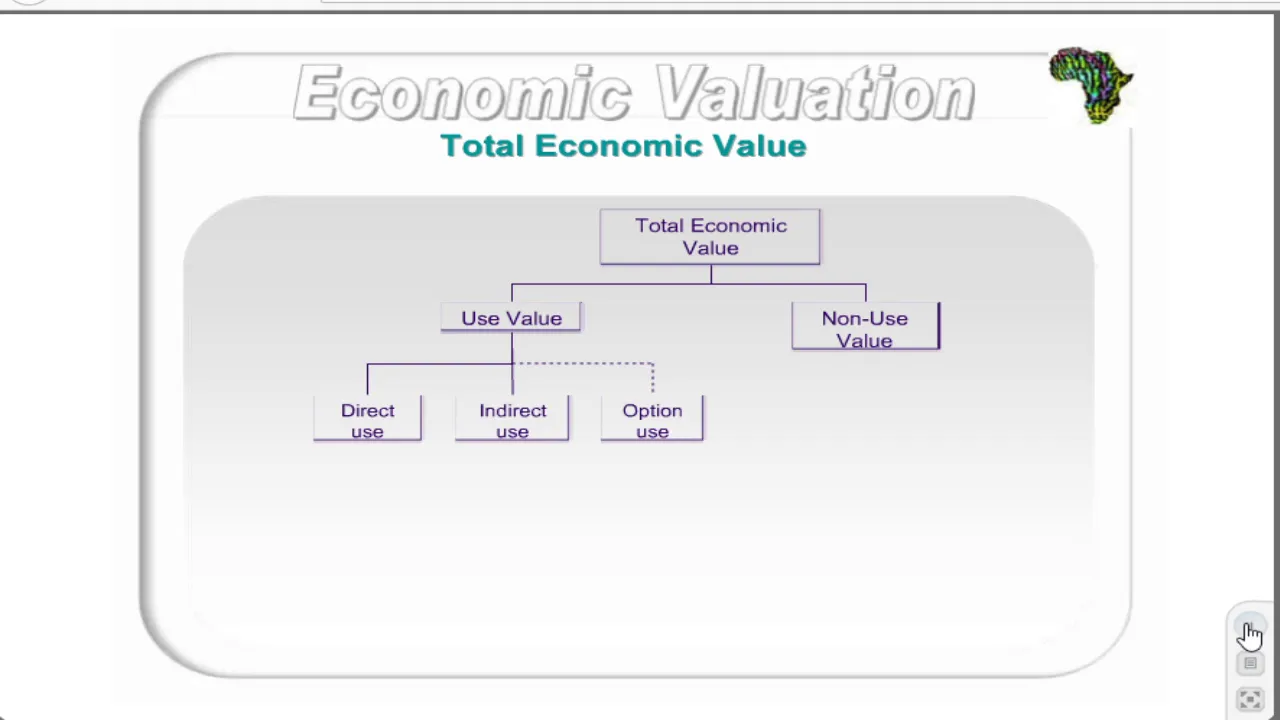 Economic Valuation

Total Economic Value

Total Economic Value

Use Value

Non-Use Value

Direct use

Indirect use

Option use